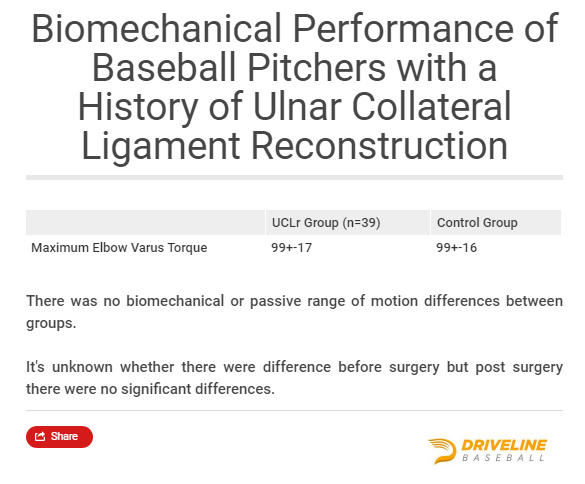 Biomechanical Performance of Baseball Pitchers with a History of Ulnar Collateral Ligament Reconstruction

| | UCLr Group (n=39) | Control Group |
|---|---|---|
| Maximum Elbow Varus Torque | 99+-17 | 99+-16 |

There was no biomechanical or passive range of motion differences between groups.

It's unknown whether there were difference before surgery but post surgery there were no significant differences.

Share

DRIVELINE BASEBALL